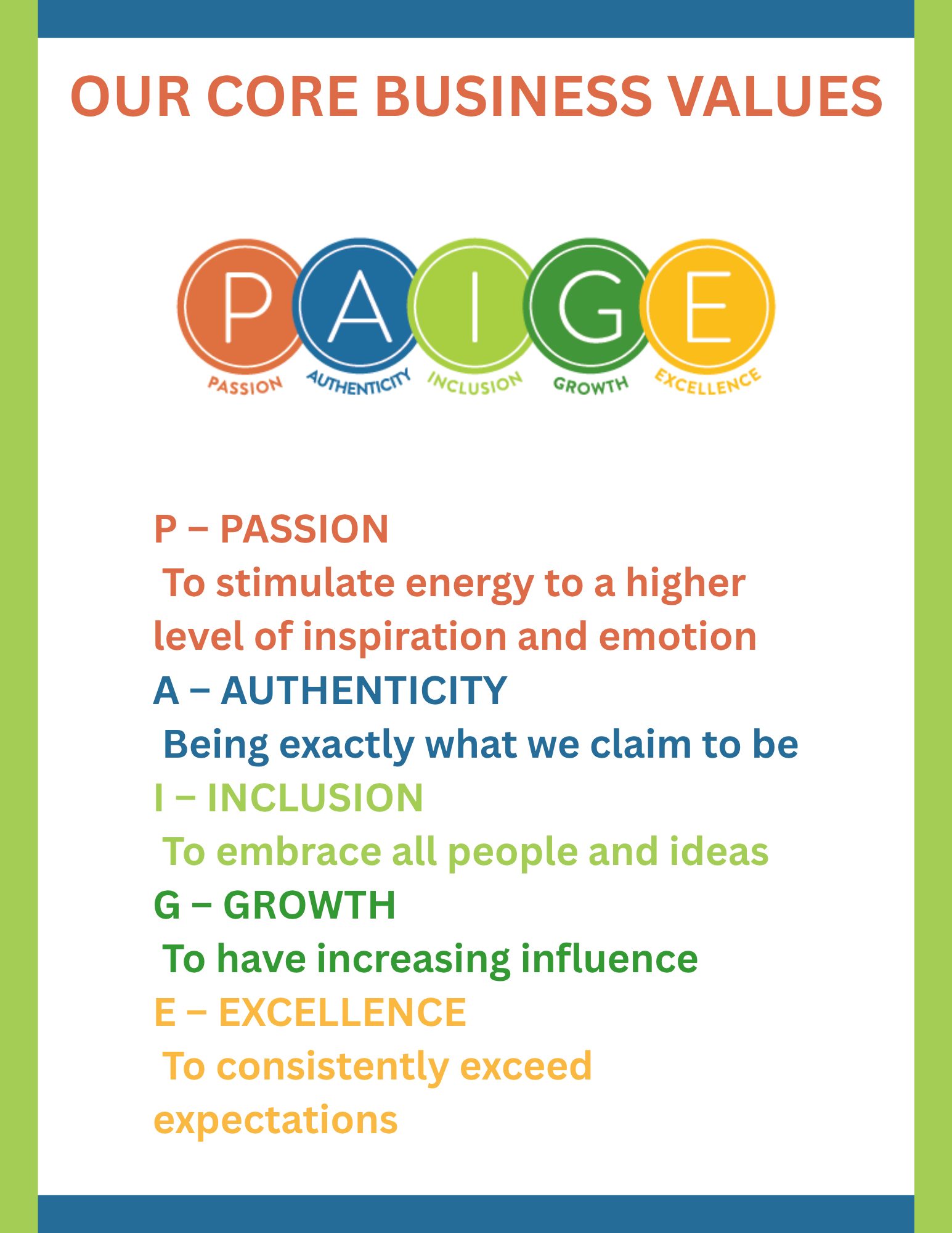 OUR CORE BUSINESS VALUES

P A I G E

PASSION AUTHENTICITY INCLUSION GROWTH EXCELLENCE

P – PASSION
To stimulate energy to a higher level of inspiration and emotion
A – AUTHENTICITY
Being exactly what we claim to be
I – INCLUSION
To embrace all people and ideas
G – GROWTH
To have increasing influence
E – EXCELLENCE
To consistently exceed expectations